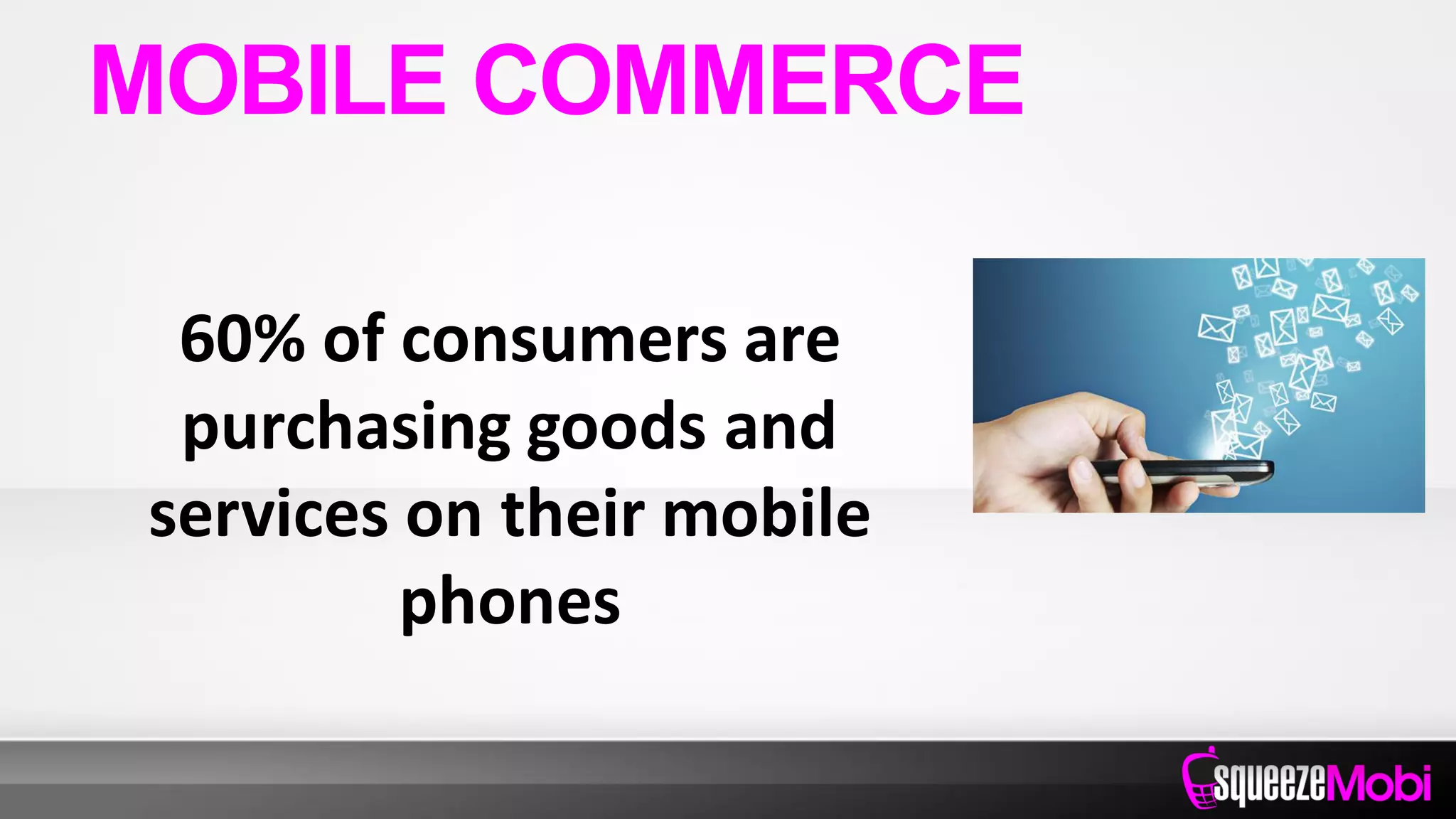 MOBILE COMMERCE

60% of consumers are purchasing goods and services on their mobile phones

squeezeMobi